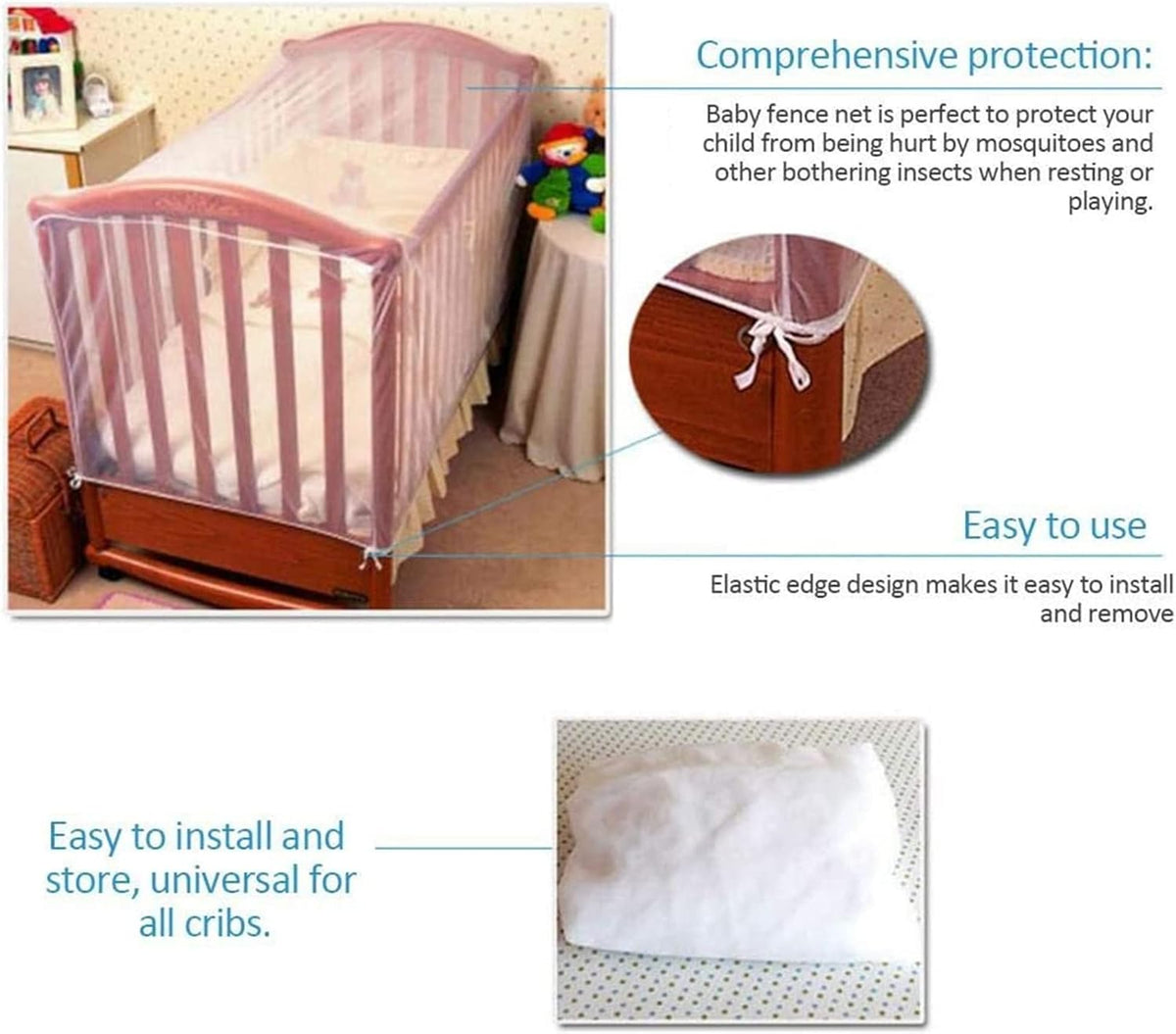 Comprehensive protection:

Baby fence net is perfect to protect your child from being hurt by mosquitoes and other bothering insects when resting or playing.

Easy to use

Elastic edge design makes it easy to install and remove

Easy to install and store, universal for all cribs.